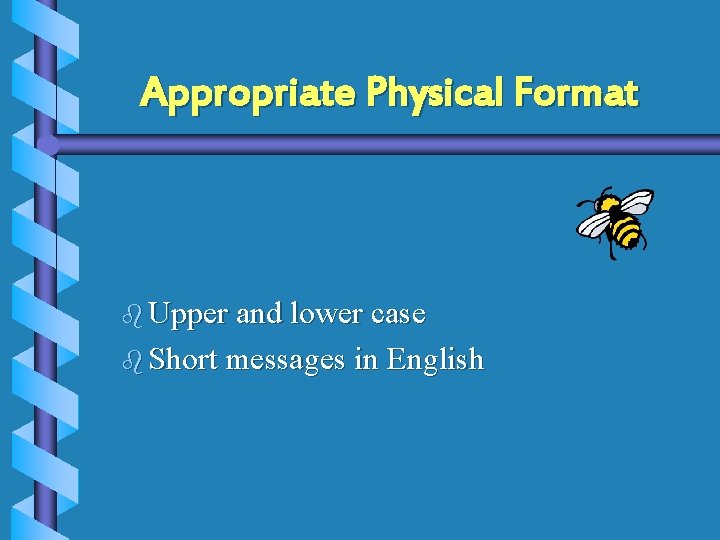 Appropriate Physical Format

- Upper and lower case
- Short messages in English